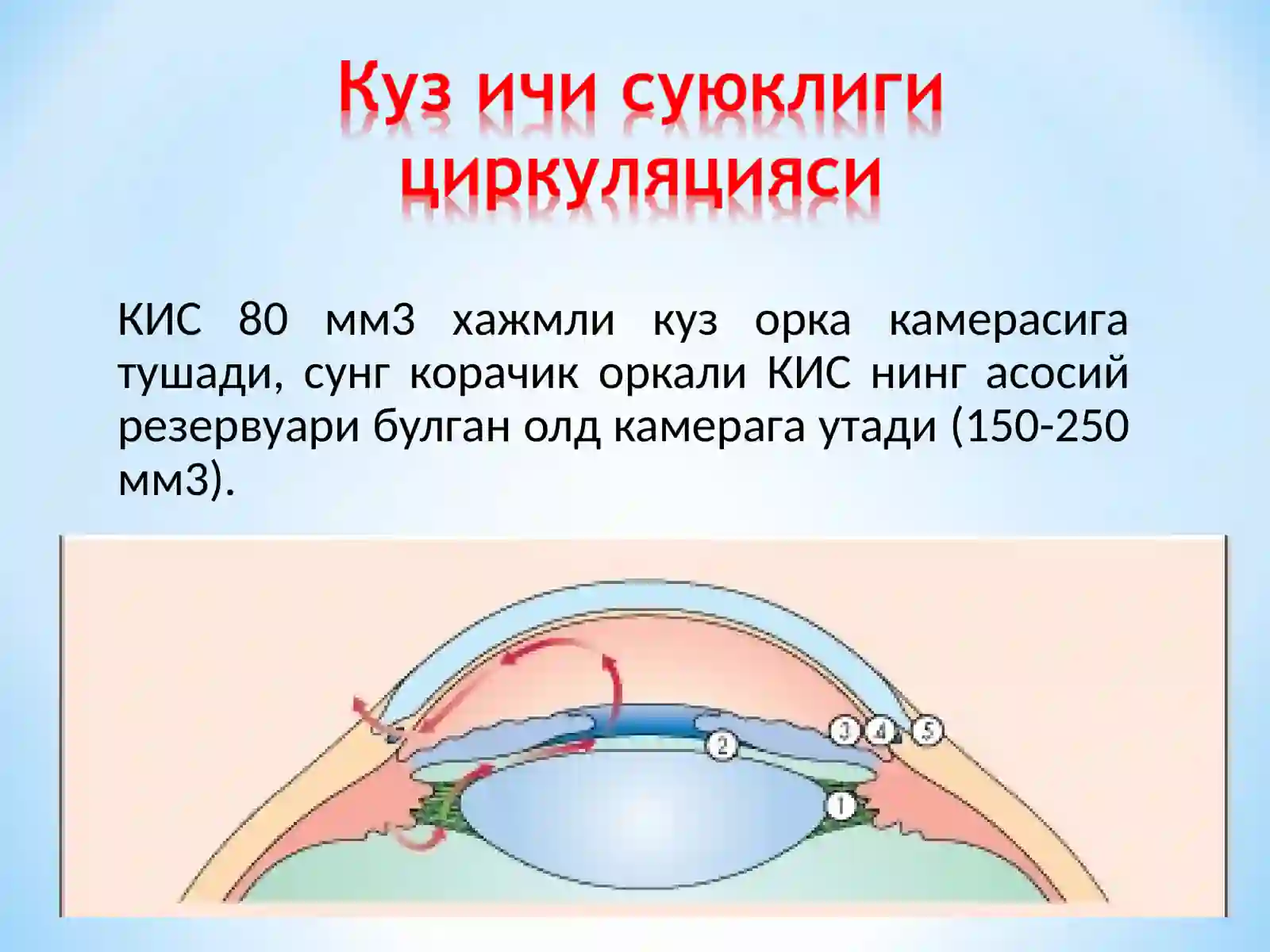 Куз ичи суюклиги циркуляцияси

КИС 80 мм3 хажмли куз орка камерасига тушади, сунг корачик оркали КИС нинг асосий резервуари булган олд камерага утади (150-250 мм3).

3 4 5
2
1